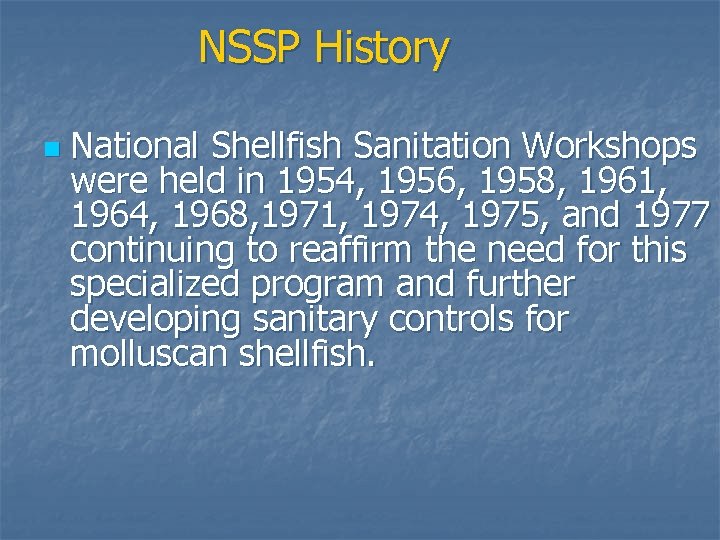 NSSP History

National Shellfish Sanitation Workshops were held in 1954, 1956, 1958, 1961, 1964, 1968,1971, 1974, 1975, and 1977 continuing to reaffirm the need for this specialized program and further developing sanitary controls for molluscan shellfish.